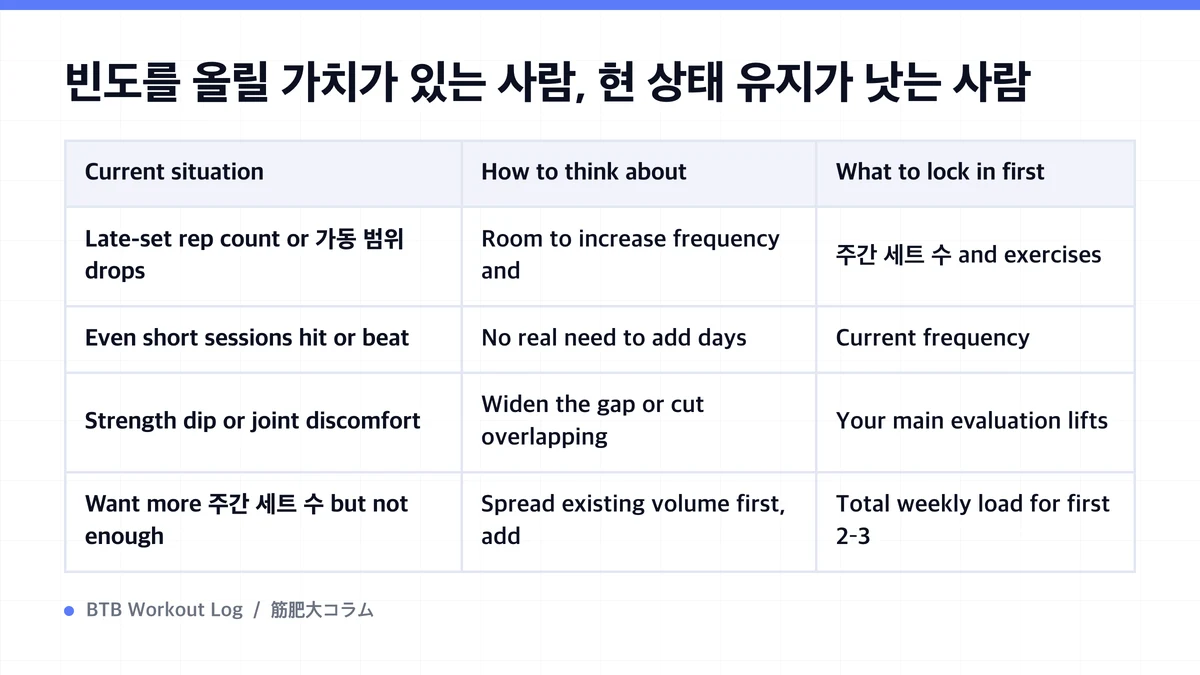 빈도를 올릴 가치가 있는 사람, 현 상태 유지가 낫는 사람

| Current situation | How to think about | What to lock in first |
|---|---|---|
| Late-set rep count or 가동 범위 drops | Room to increase frequency and | 주간 세트 수 and exercises |
| Even short sessions hit or beat | No real need to add days | Current frequency |
| Strength dip or joint discomfort | Widen the gap or cut overlapping | Your main evaluation lifts |
| Want more 주간 세트 수 but not enough | Spread existing volume first, add | Total weekly load for first 2-3 |

BTB Workout Log / 筋肥大コラム